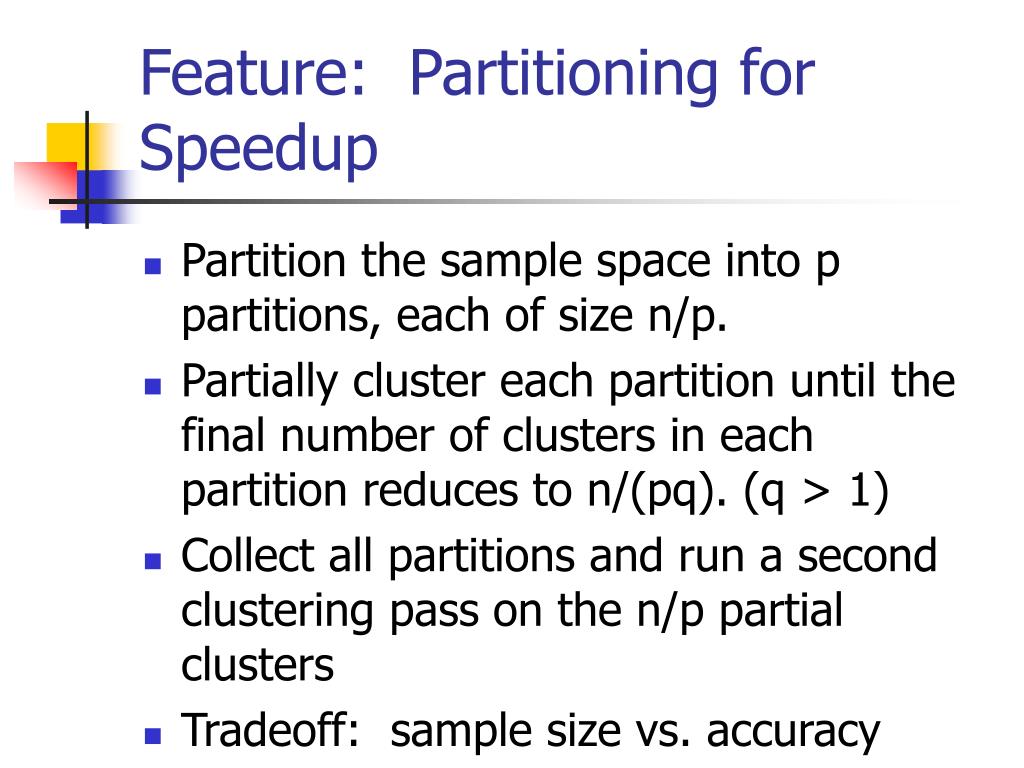 Feature: Partitioning for Speedup

- Partition the sample space into p partitions, each of size n/p.
- Partially cluster each partition until the final number of clusters in each partition reduces to n/(pq). (q > 1)
- Collect all partitions and run a second clustering pass on the n/p partial clusters
- Tradeoff: sample size vs. accuracy